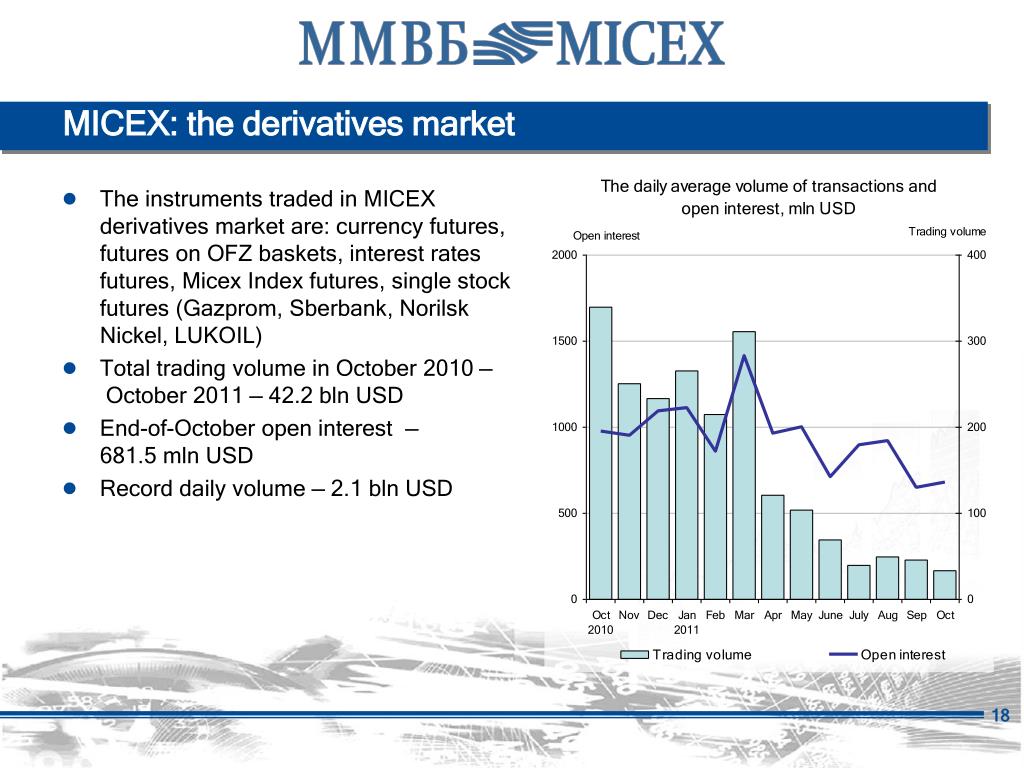 ММВБ MICEX

MICEX: the derivatives market

- The instruments traded in MICEX derivatives market are: currency futures, futures on OFZ baskets, interest rates futures, Micex Index futures, single stock futures (Gazprom, Sberbank, Norilsk Nickel, LUKOIL)
- Total trading volume in October 2010 – October 2011 – 42.2 bln USD
- End-of-October open interest – 681.5 mln USD
- Record daily volume – 2.1 bln USD

The daily average volume of transactions and open interest, mln USD

Open interest

Trading volume

2000
1500
1000
500
0

400
300
200
100
0

Oct 2010 Nov Dec Jan 2011 Feb Mar Apr May June July Aug Sep Oct

Trading volume
Open interest

18